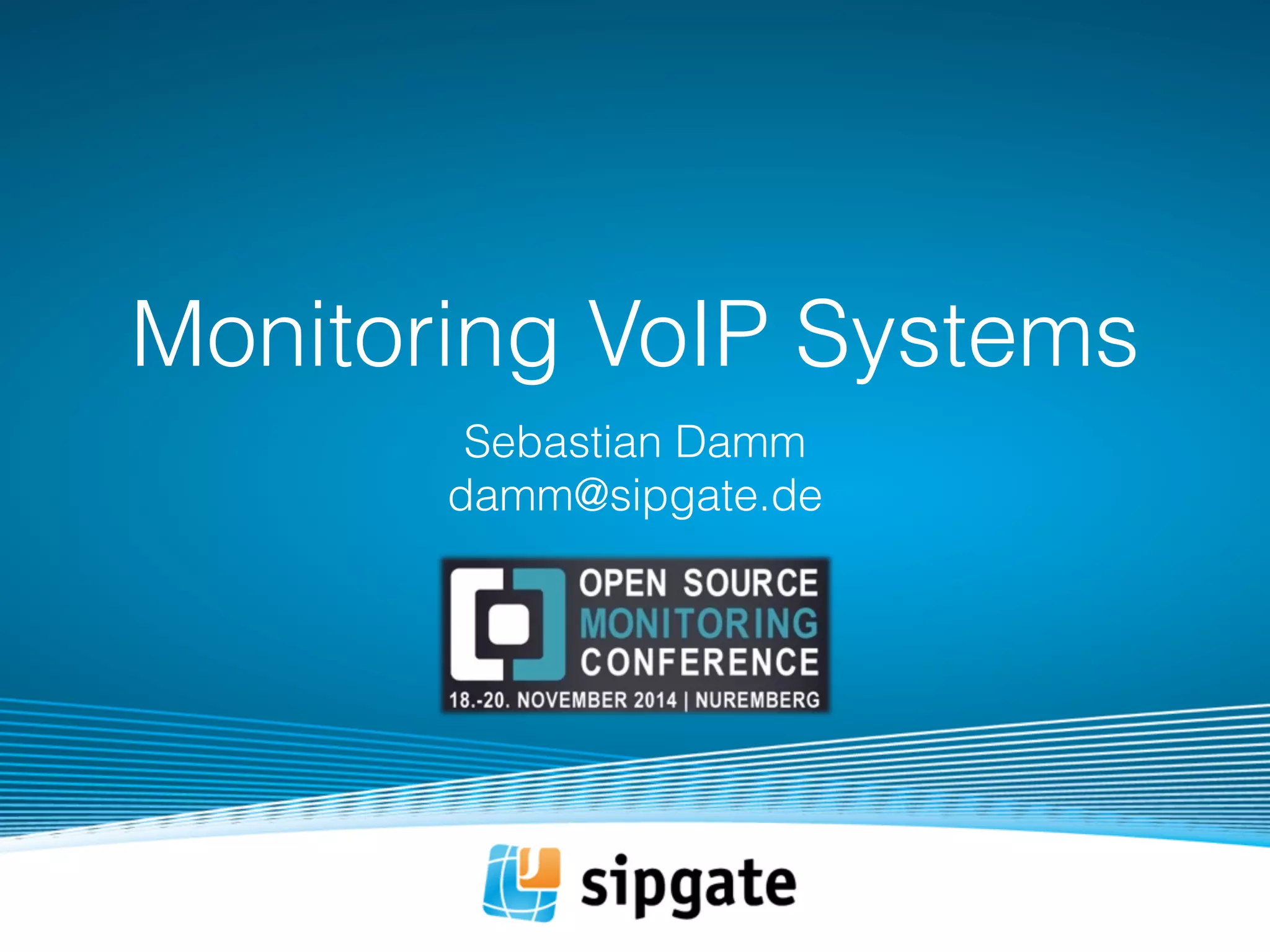 Monitoring VoIP Systems

Sebastian Damm
damm@sipgate.de

OPEN SOURCE
MONITORING
CONFERENCE
18.-20. NOVEMBER 2014 | NUREMBERG

sipgate